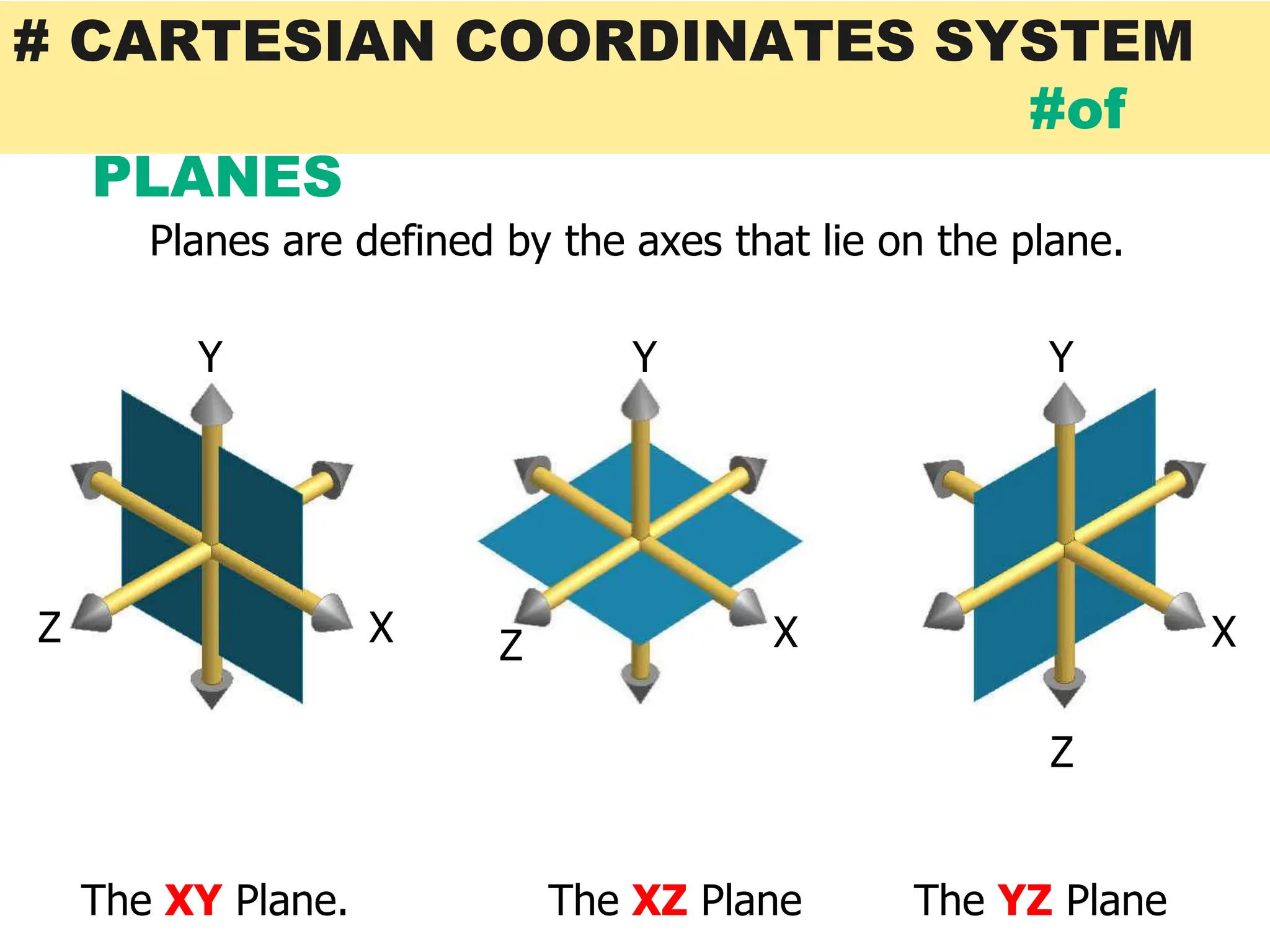 # CARTESIAN COORDINATES SYSTEM

#of

PLANES

Planes are defined by the axes that lie on the plane.

Y

Z

X

Y

Z

X

Y

X

Z

The XY Plane.

The XZ Plane

The YZ Plane